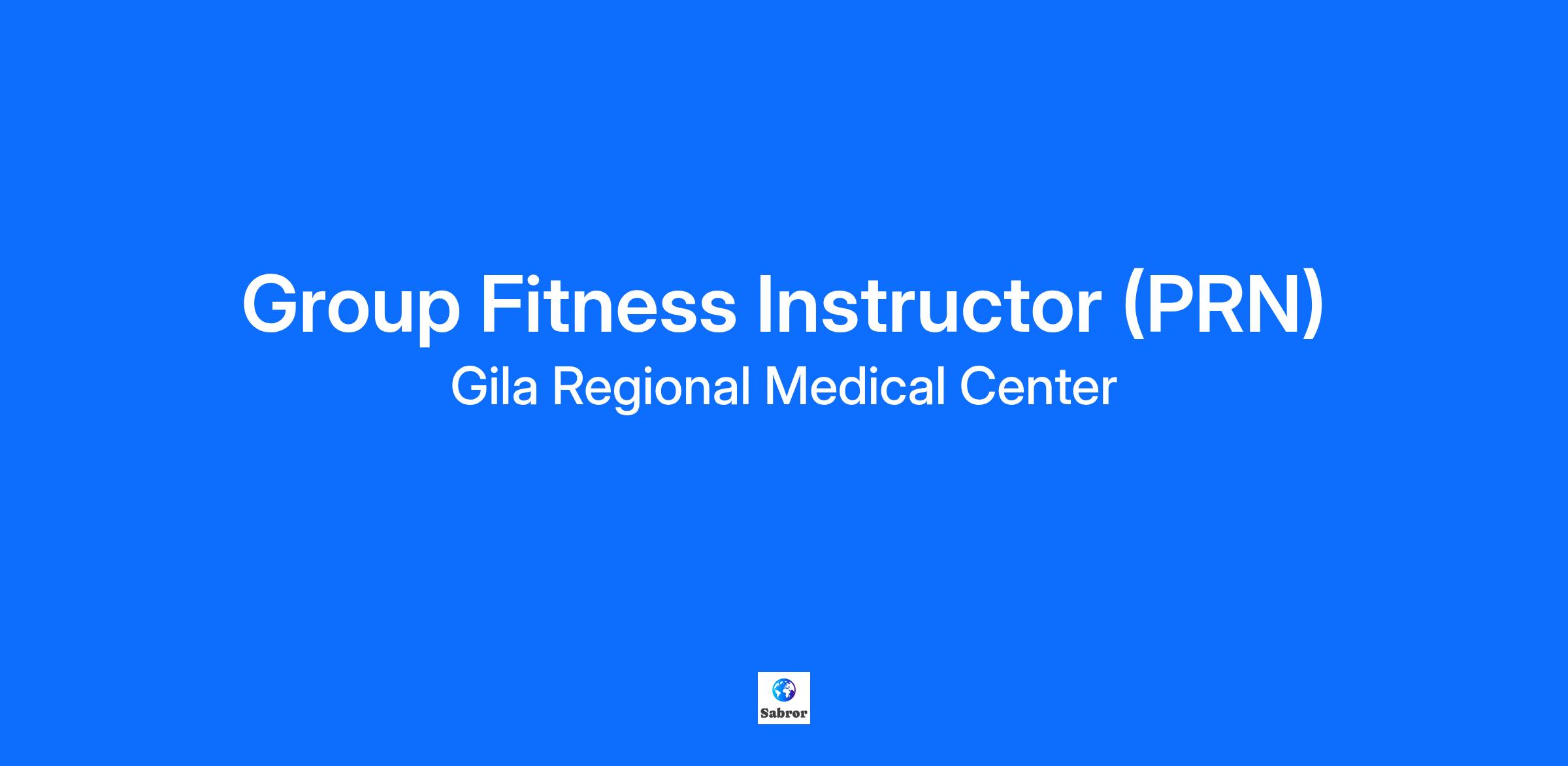 Group Fitness Instructor (PRN)
Gila Regional Medical Center

Sabror